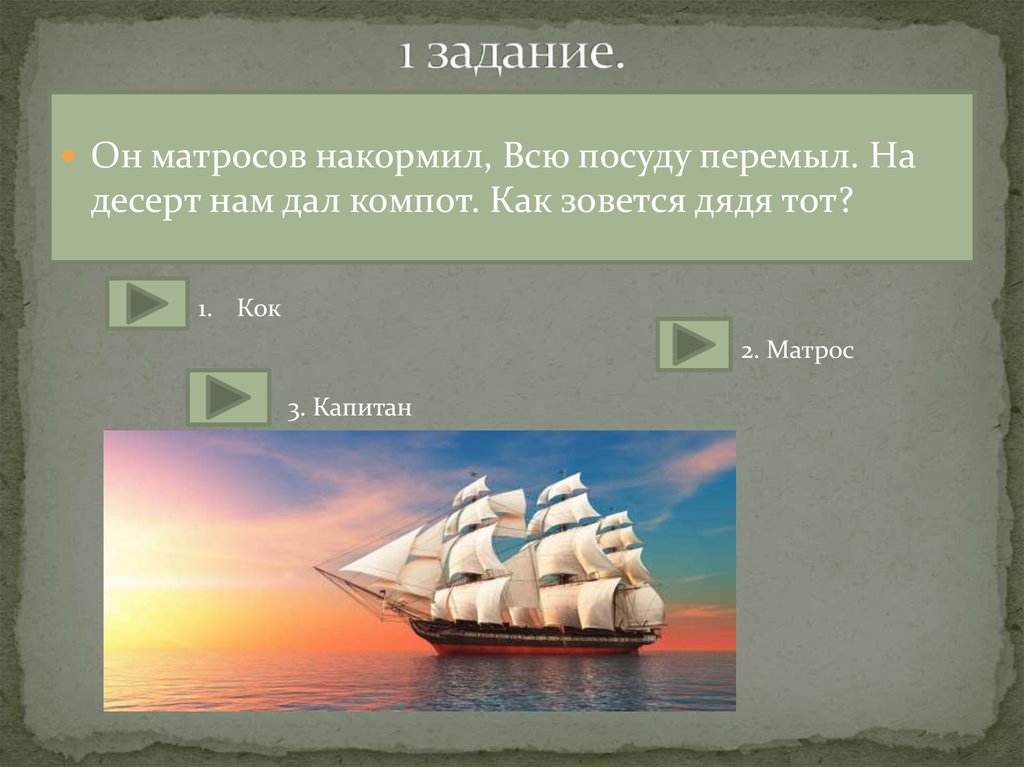 1 задание.

Он матросов накормил, Всю посуду перемыл. На десерт нам дал компот. Как зовется дядя тот?

1. Кок

2. Матрос

3. Капитан